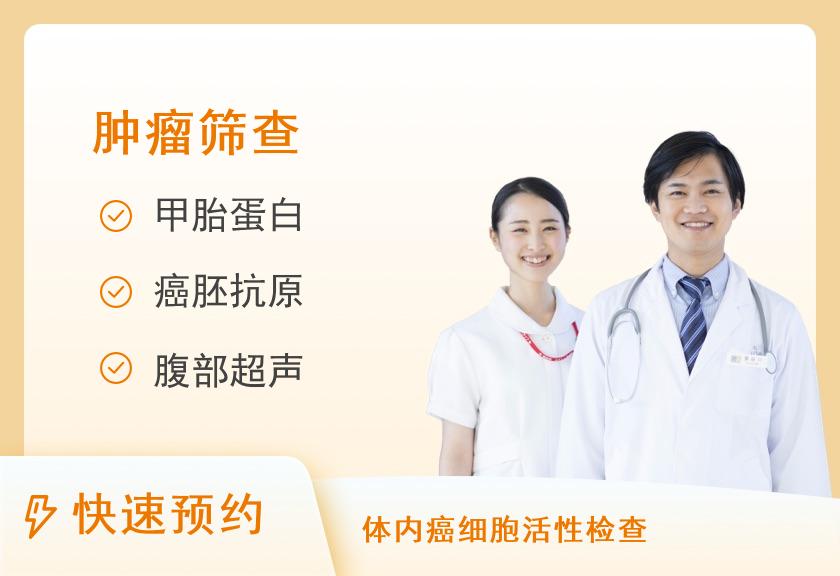 肿瘤筛查

甲胎蛋白

癌胚抗原

腹部超声

快速预约

体内癌细胞活性检查